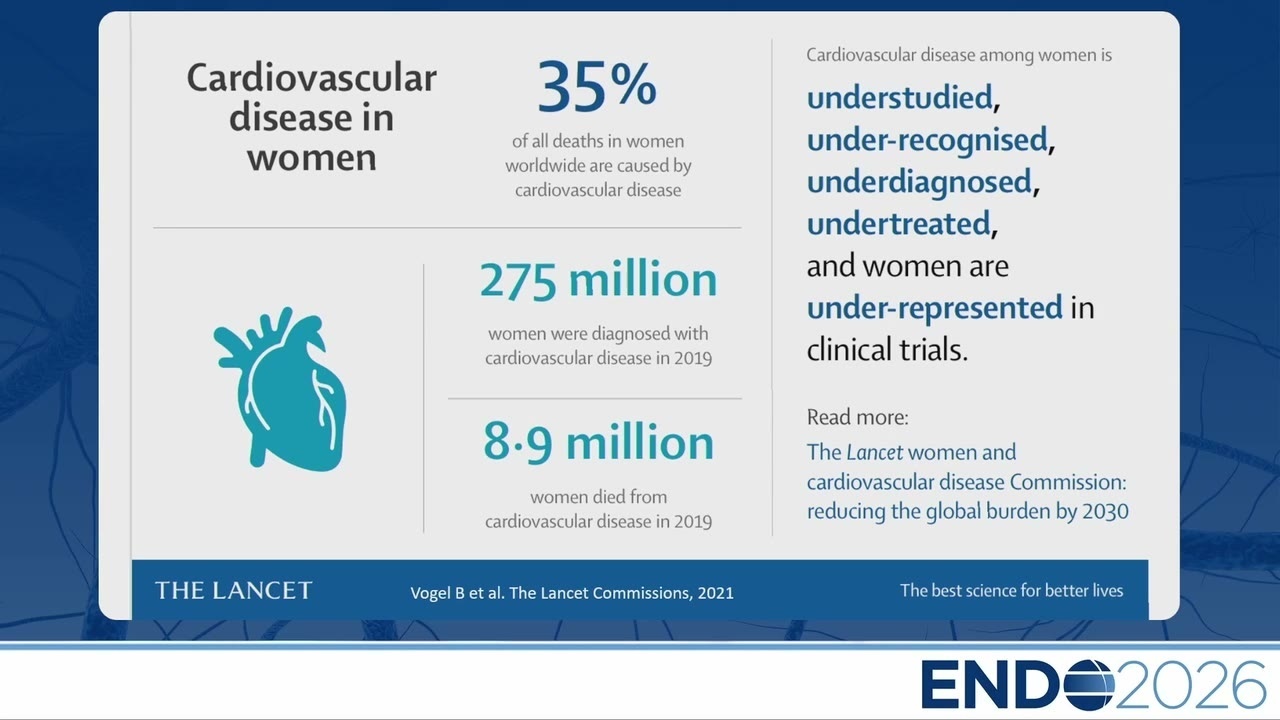 Cardiovascular disease in women

35%

of all deaths in women worldwide are caused by cardiovascular disease

275 million

women were diagnosed with cardiovascular disease in 2019

8·9 million

women died from cardiovascular disease in 2019

Cardiovascular disease among women is

understudied, under-recognised, underdiagnosed, undertreated, and women are under-represented in clinical trials.

Read more:

The Lancet women and cardiovascular disease Commission: reducing the global burden by 2030

THE LANCET

Vogel B et al. The Lancet Commissions, 2021

The best science for better lives

ENDO2026